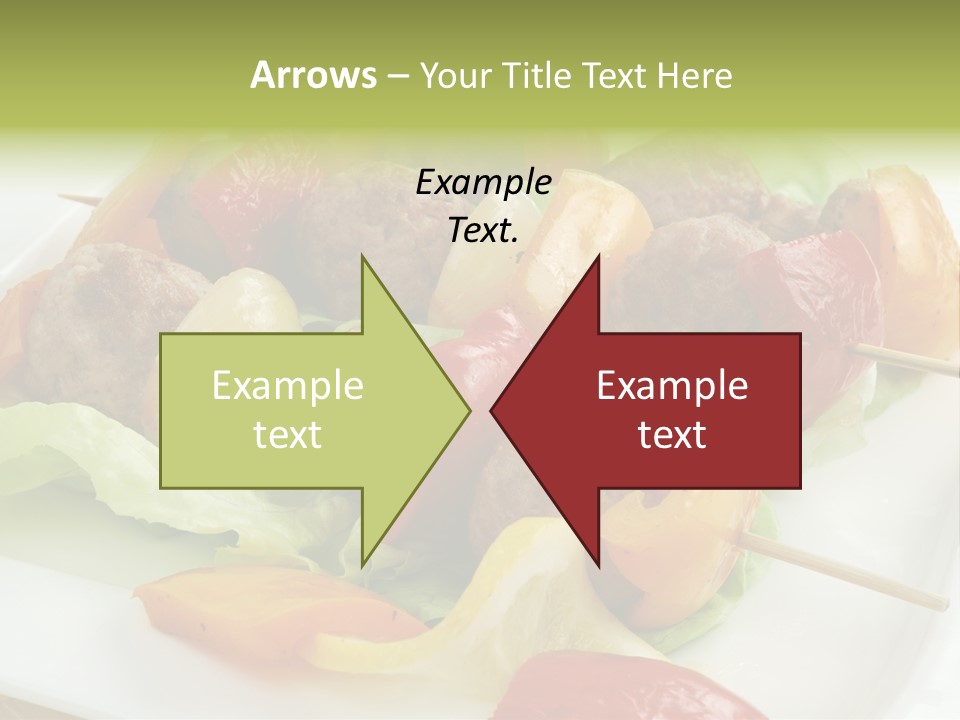 Arrows – Your Title Text Here

Example Text.

Example text

Example text